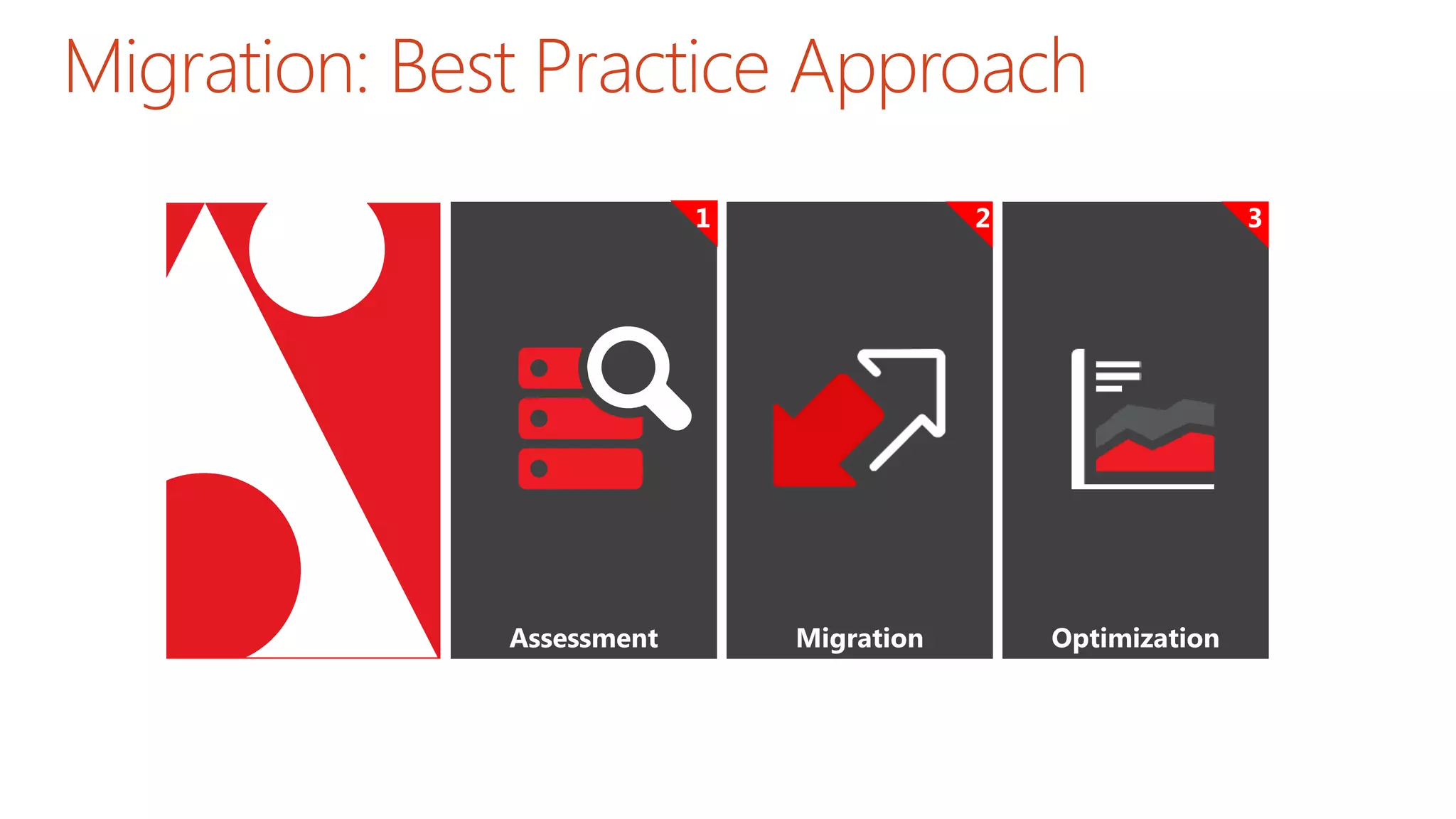 Migration: Best Practice Approach

1
Assessment

2
Migration

3
Optimization